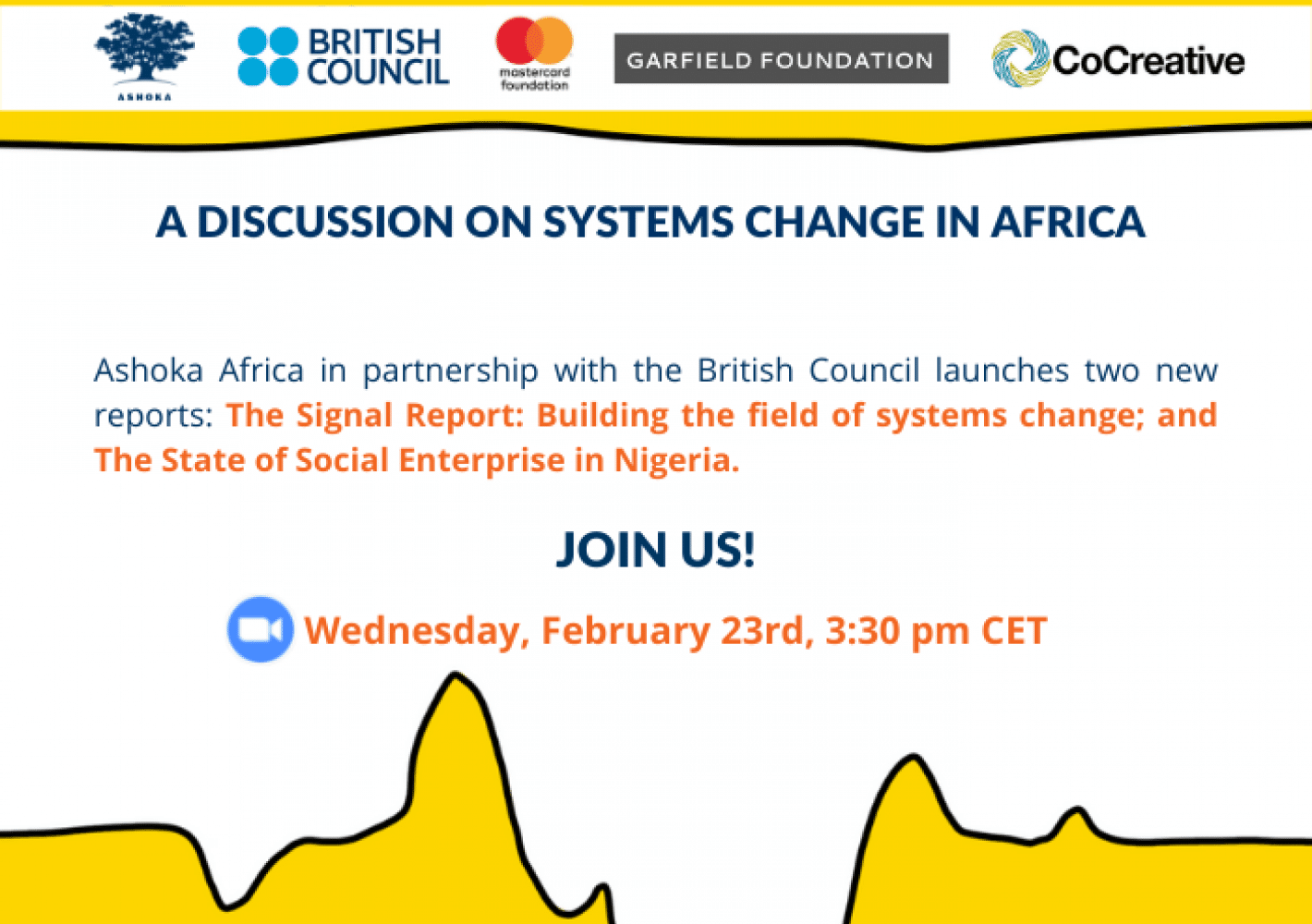 ASHOKA

BRITISH COUNCIL

mastercard foundation

GARFIELD FOUNDATION

CoCreative

A DISCUSSION ON SYSTEMS CHANGE IN AFRICA

Ashoka Africa in partnership with the British Council launches two new reports: The Signal Report: Building the field of systems change; and The State of Social Enterprise in Nigeria.

JOIN US!

Wednesday, February 23rd, 3:30 pm CET